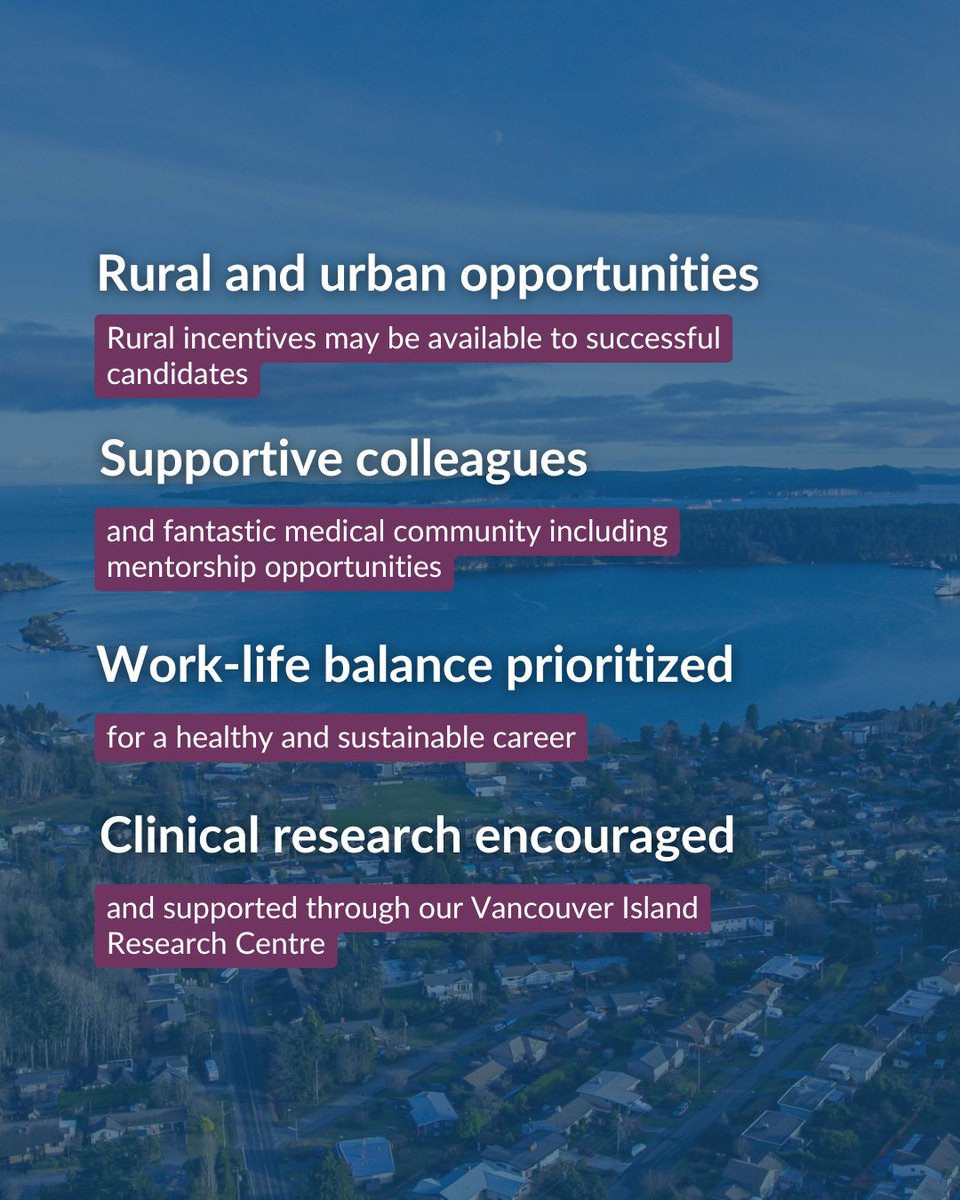 Rural and urban opportunities

Rural incentives may be available to successful candidates

Supportive colleagues

and fantastic medical community including mentorship opportunities

Work-life balance prioritized

for a healthy and sustainable career

Clinical research encouraged

and supported through our Vancouver Island Research Centre